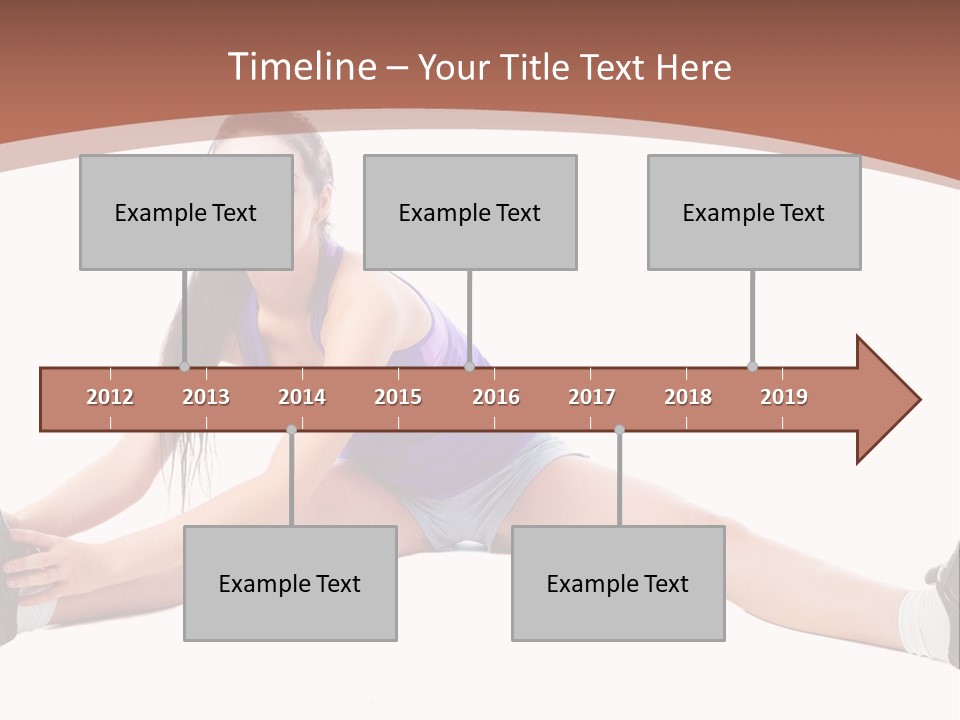 Timeline – Your Title Text Here

Example Text

Example Text

Example Text

2012 2013 2014 2015 2016 2017 2018 2019

Example Text

Example Text